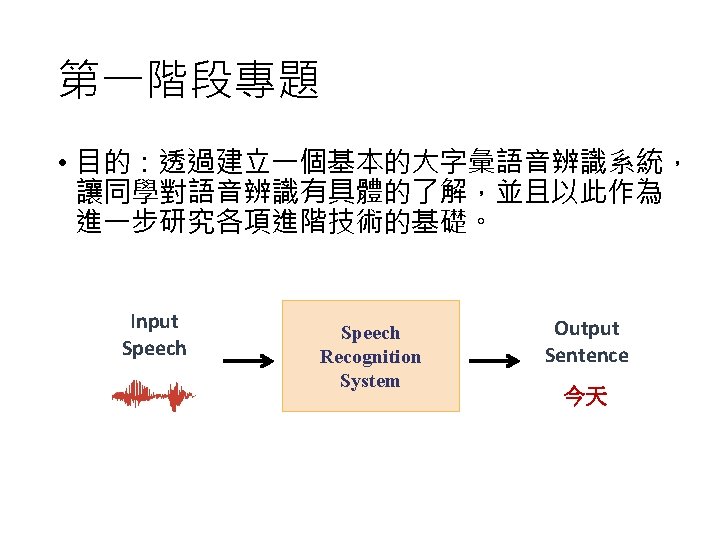 第一階段專題

• 目的：透過建立一個基本的大字彙語音辨識系統，讓同學對語音辨識有具體的了解，並且以此作為進一步研究各項進階技術的基礎。

Input Speech

Speech Recognition System

Output Sentence

今天